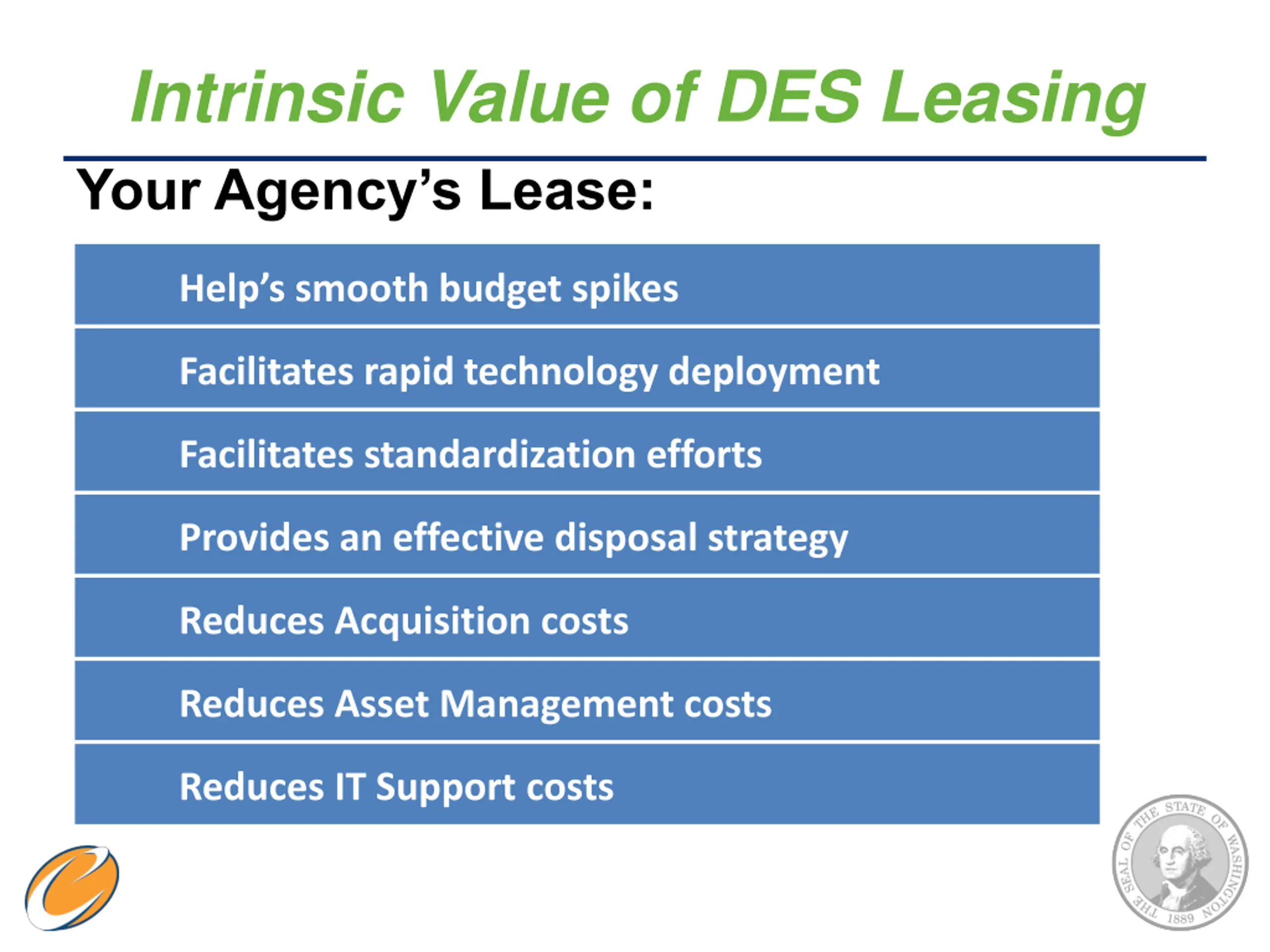 Intrinsic Value of DES Leasing

Your Agency's Lease:

Help's smooth budget spikes

Facilitates rapid technology deployment

Facilitates standardization efforts

Provides an effective disposal strategy

Reduces Acquisition costs

Reduces Asset Management costs

Reduces IT Support costs

THE SEAL OF THE STATE OF WASHINGTON 1889